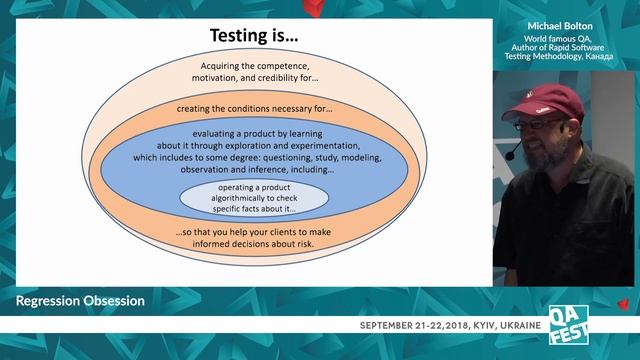 Testing is…

Acquiring the competence, motivation, and credibility for…

creating the conditions necessary for…

evaluating a product by learning about it through exploration and experimentation, which includes to some degree: questioning, study, modeling, observation and inference, including…

operating a product algorithmically to check specific facts about it…

…so that you help your clients to make informed decisions about risk.

Michael Bolton
World famous QA, Author of Rapid Software Testing Methodology, Канада

Regression Obsession

SEPTEMBER 21-22, 2018, KYIV, UKRAINE

QA FEST